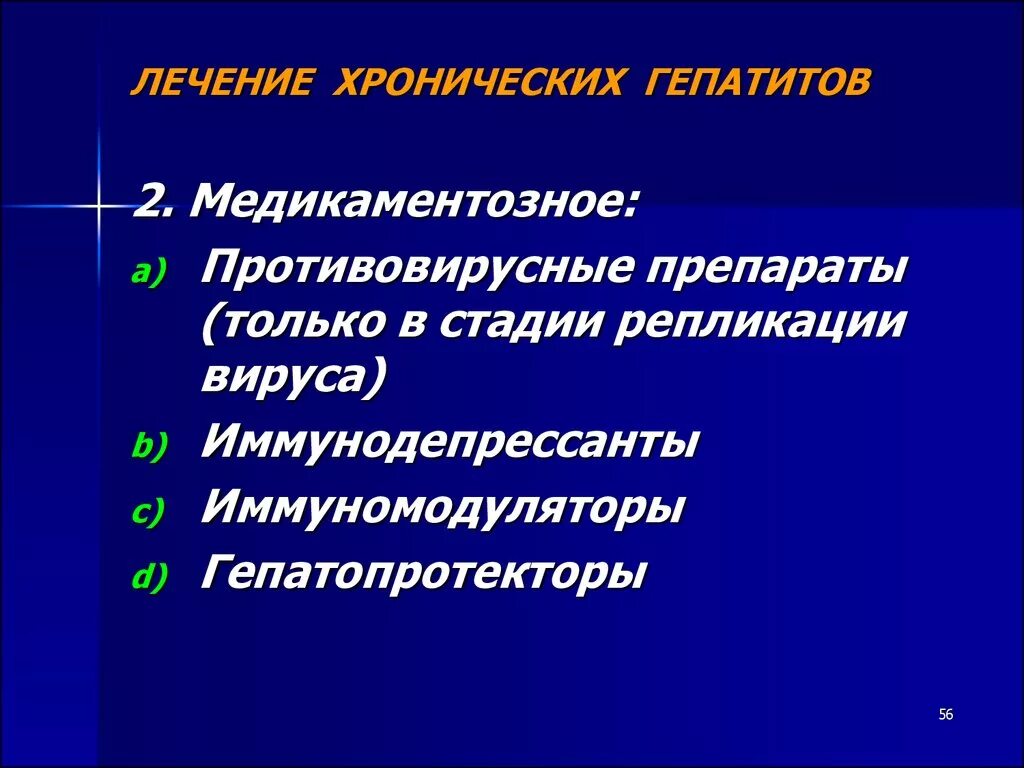 ЛЕЧЕНИЕ ХРОНИЧЕСКИХ ГЕПАТИТОВ

2. Медикаментозное:

a) Противовирусные препараты (только в стадии репликации вируса)

b) Иммунодепрессанты

c) Иммуномодуляторы

d) Гепатопротекторы

56